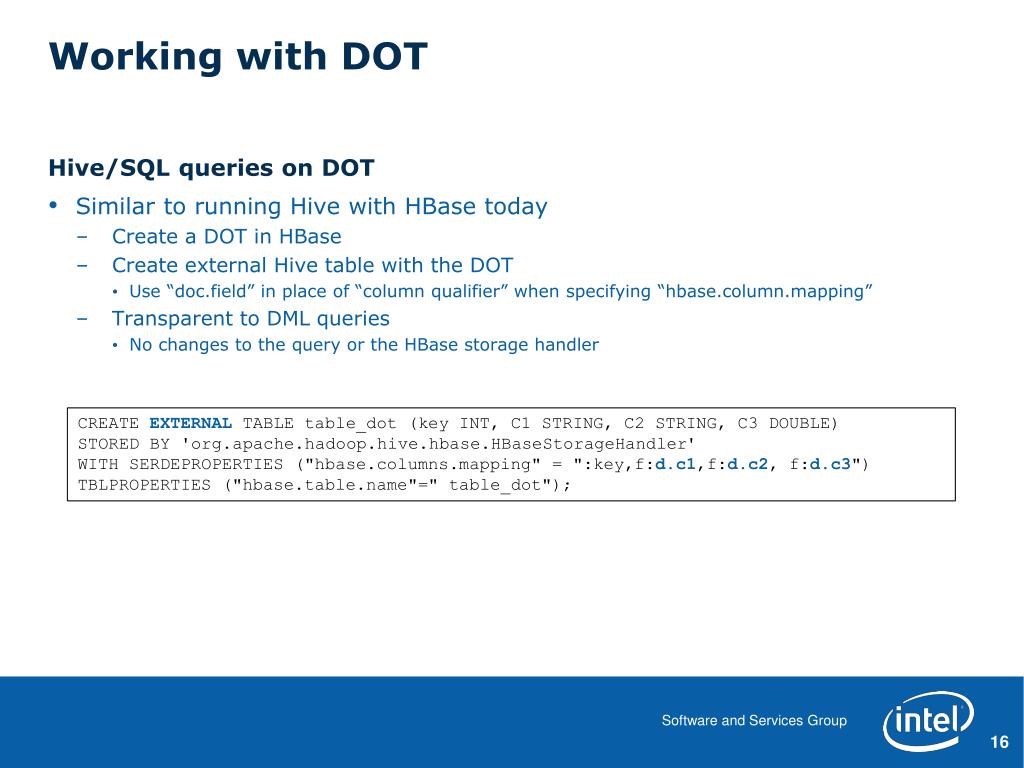 Working with DOT

Hive/SQL queries on DOT

• Similar to running Hive with HBase today

– Create a DOT in HBase

– Create external Hive table with the DOT

• Use “doc.field” in place of “column qualifier” when specifying “hbase.column.mapping”

– Transparent to DML queries

• No changes to the query or the HBase storage handler

CREATE EXTERNAL TABLE table_dot (key INT, C1 STRING, C2 STRING, C3 DOUBLE)
STORED BY 'org.apache.hadoop.hive.hbase.HBaseStorageHandler'
WITH SERDEPROPERTIES ("hbase.columns.mapping" = ":key,f:d.c1,f:d.c2, f:d.c3")
TBLPROPERTIES ("hbase.table.name"=" table_dot");

Software and Services Group

intel

16